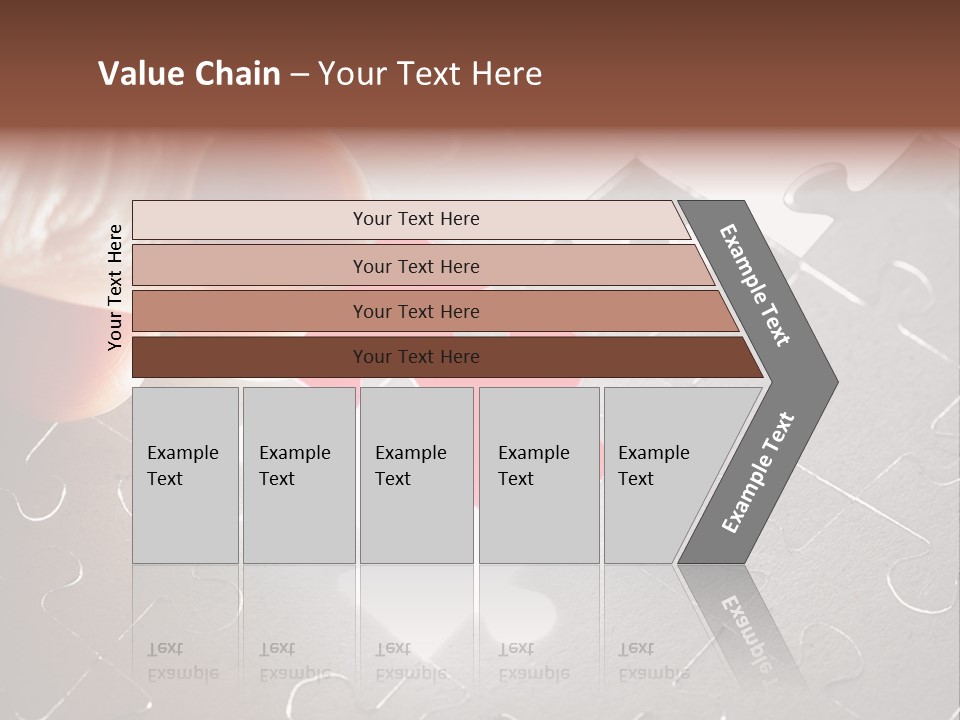 Value Chain – Your Text Here

Your Text Here

Your Text Here

Your Text Here

Your Text Here

Your Text Here

Example Text

Example Text

Example Text

Example Text

Example Text

Example Text

Example Text